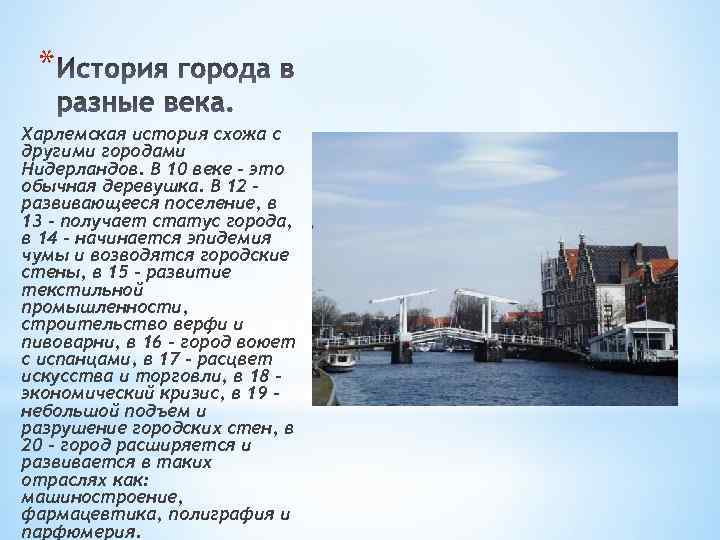 *История города в разные века.

Харлемская история схожа с другими городами Нидерландов. В 10 веке - это обычная деревушка. В 12 - развивающееся поселение, в 13 - получает статус города, в 14 - начинается эпидемия чумы и возводятся городские стены, в 15 - развитие текстильной промышленности, строительство верфи и пивоварни, в 16 - город воюет с испанцами, в 17 - расцвет искусства и торговли, в 18 - экономический кризис, в 19 - небольшой подъем и разрушение городских стен, в 20 - город расширяется и развивается в таких отраслях как: машиностроение, фармацевтика, полиграфия и парфюмерия.